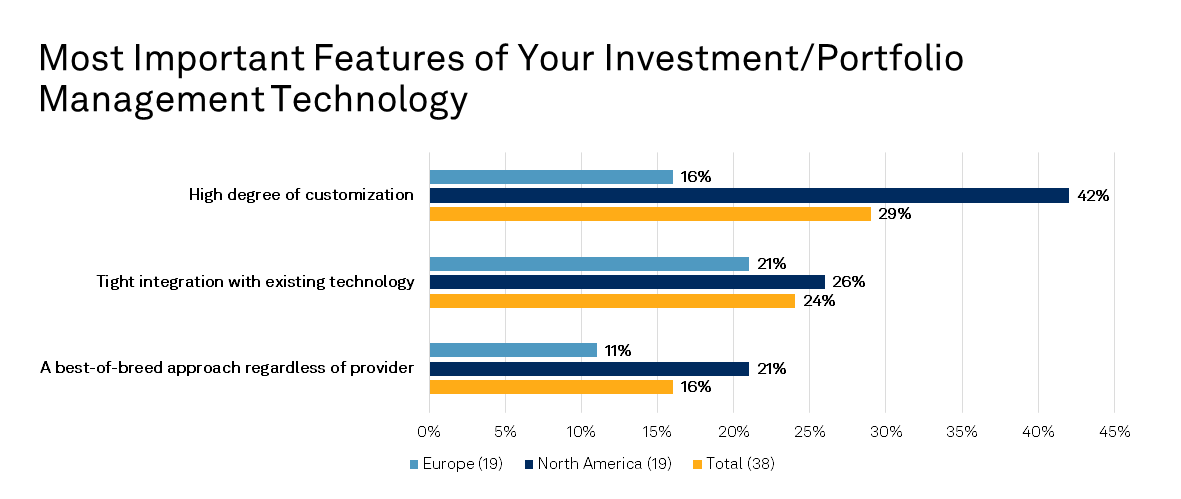 Most Important Features of Your Investment/Portfolio Management Technology

High degree of customization
16%
42%
29%

Tight integration with existing technology
21%
26%
24%

A best-of-breed approach regardless of provider
11%
21%
16%

0% 5% 10% 15% 20% 25% 30% 35% 40% 45%

Europe (19) North America (19) Total (38)